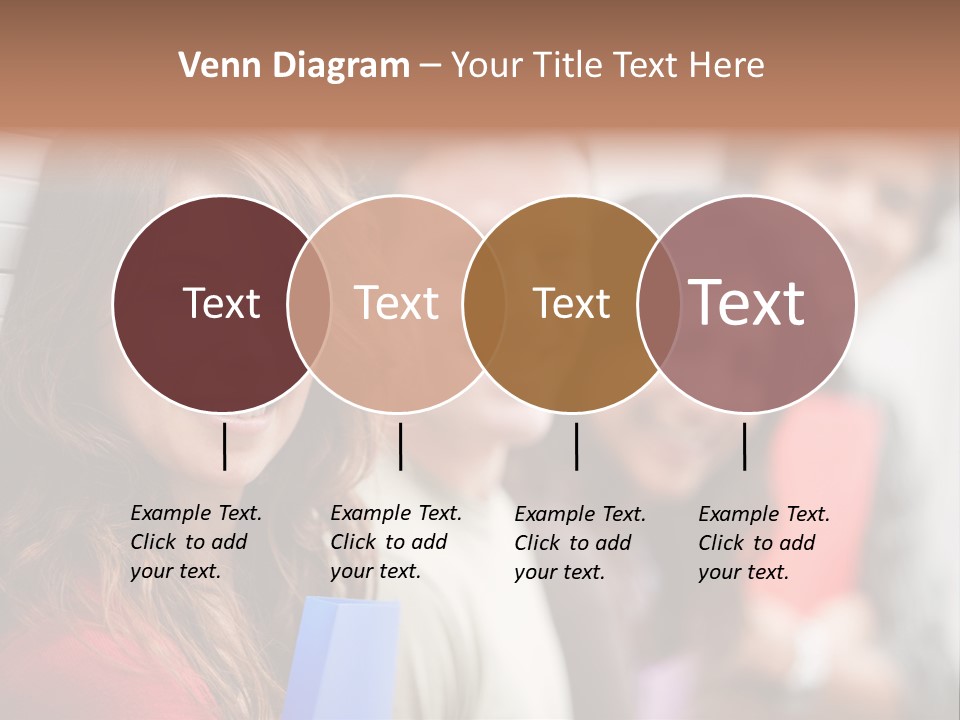 Venn Diagram – Your Title Text Here

Text

Text

Text

Text

Example Text. Click to add your text.

Example Text. Click to add your text.

Example Text. Click to add your text.

Example Text. Click to add your text.